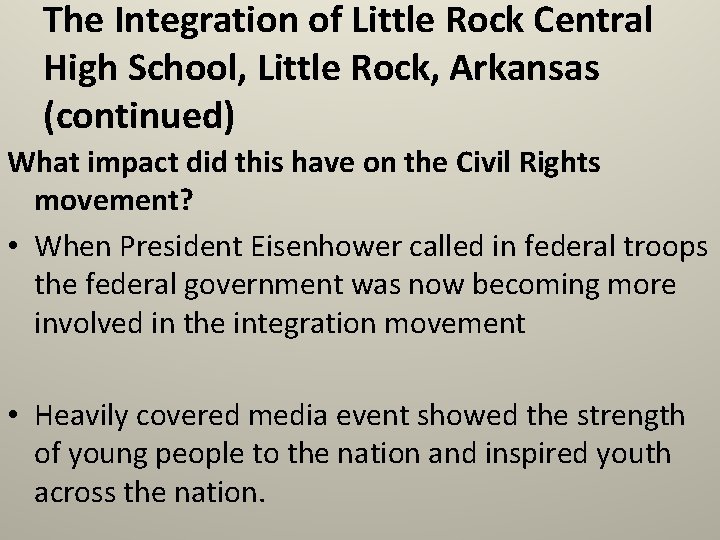 The Integration of Little Rock Central High School, Little Rock, Arkansas (continued)

What impact did this have on the Civil Rights movement?

• When President Eisenhower called in federal troops the federal government was now becoming more involved in the integration movement

• Heavily covered media event showed the strength of young people to the nation and inspired youth across the nation.